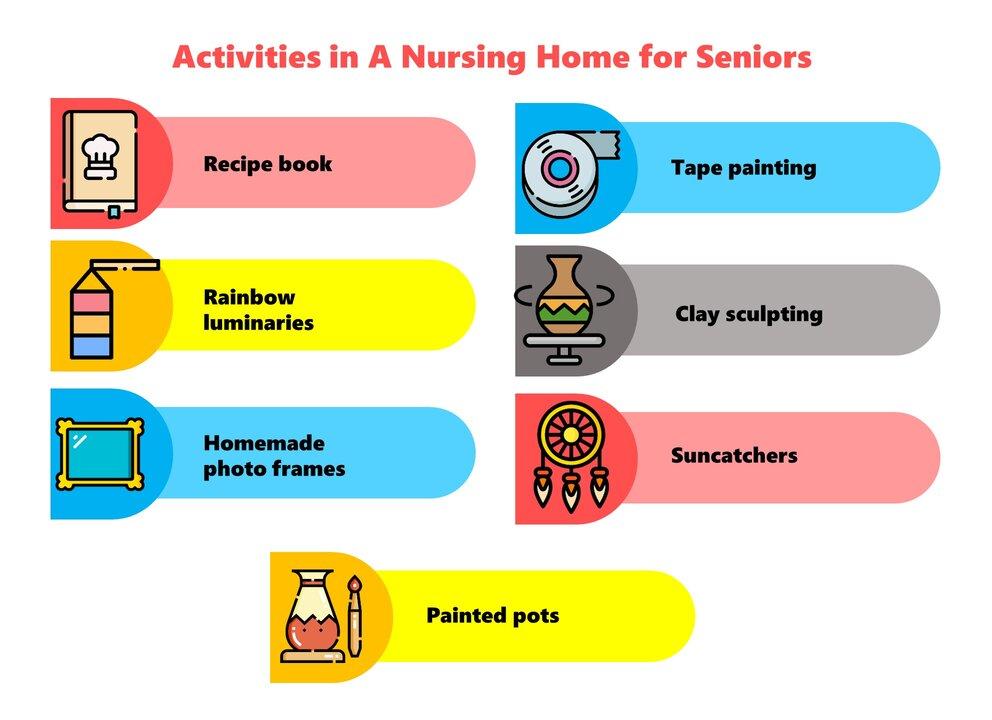 Activities in A Nursing Home for Seniors

Recipe book

Rainbow luminaries

Homemade photo frames

Tape painting

Clay sculpting

Suncatchers

Painted pots